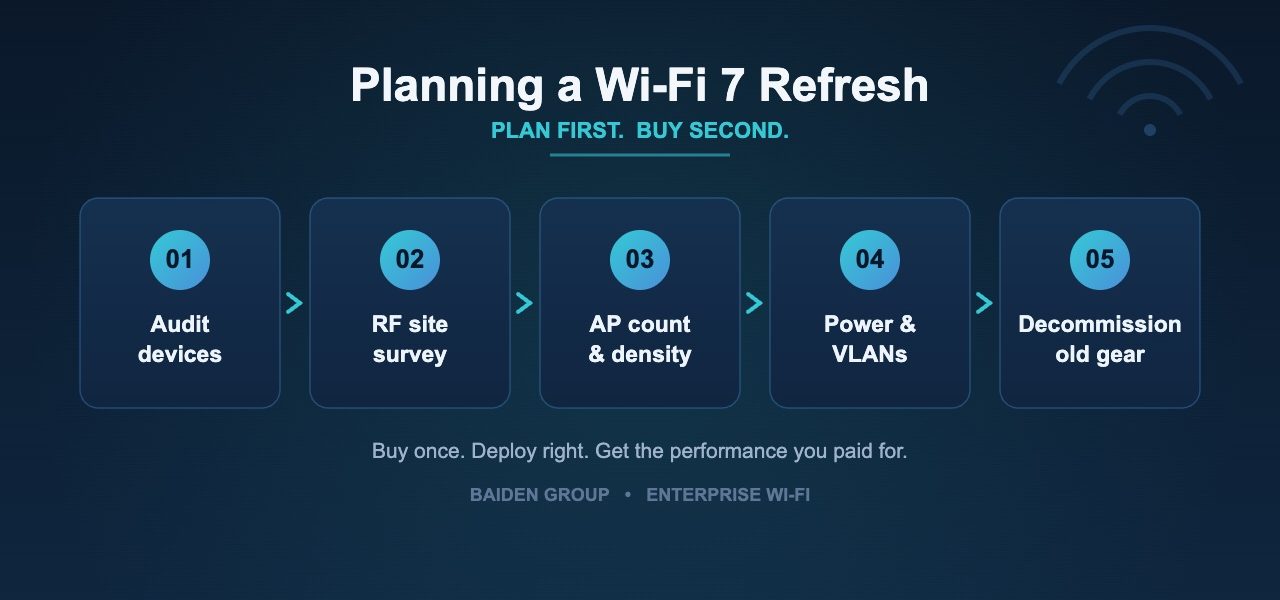 Planning a Wi-Fi 7 Refresh

PLAN FIRST. BUY SECOND.

01
Audit devices

02
RF site survey

03
AP count & density

04
Power & VLANs

05
Decommission old gear

Buy once. Deploy right. Get the performance you paid for.

BAIDEN GROUP • ENTERPRISE WI-FI